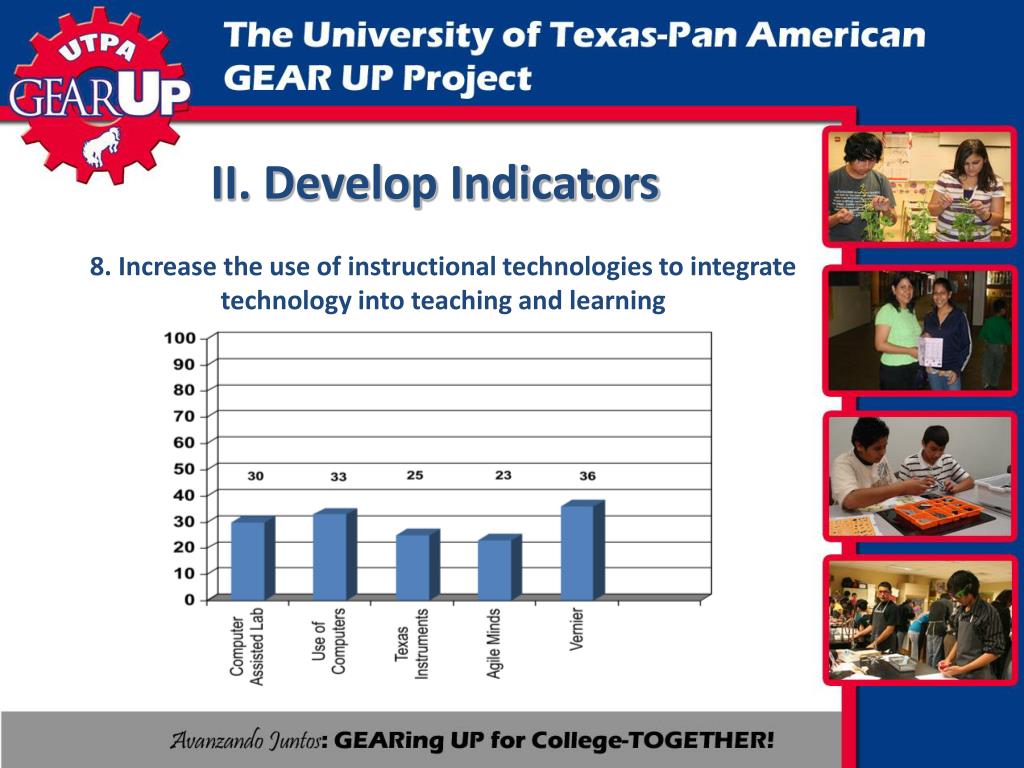 UTPA
GEAR UP

The University of Texas-Pan American
GEAR UP Project

II. Develop Indicators

8. Increase the use of instructional technologies to integrate technology into teaching and learning

100
90
80
70
60
50
40
30
20
10
0

30
33
25
23
36

Computer Assisted Lab
Use of Computers
Texas Instruments
Agile Minds
Vernier

Avanzando Juntos: GEARing UP for College-TOGETHER!